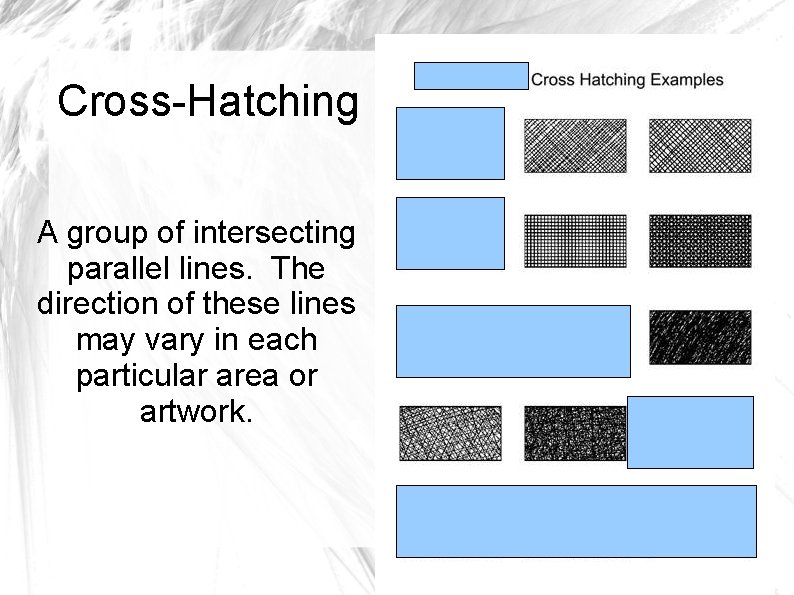 Cross-Hatching

A group of intersecting parallel lines. The direction of these lines may vary in each particular area or artwork.

Cross Hatching Examples